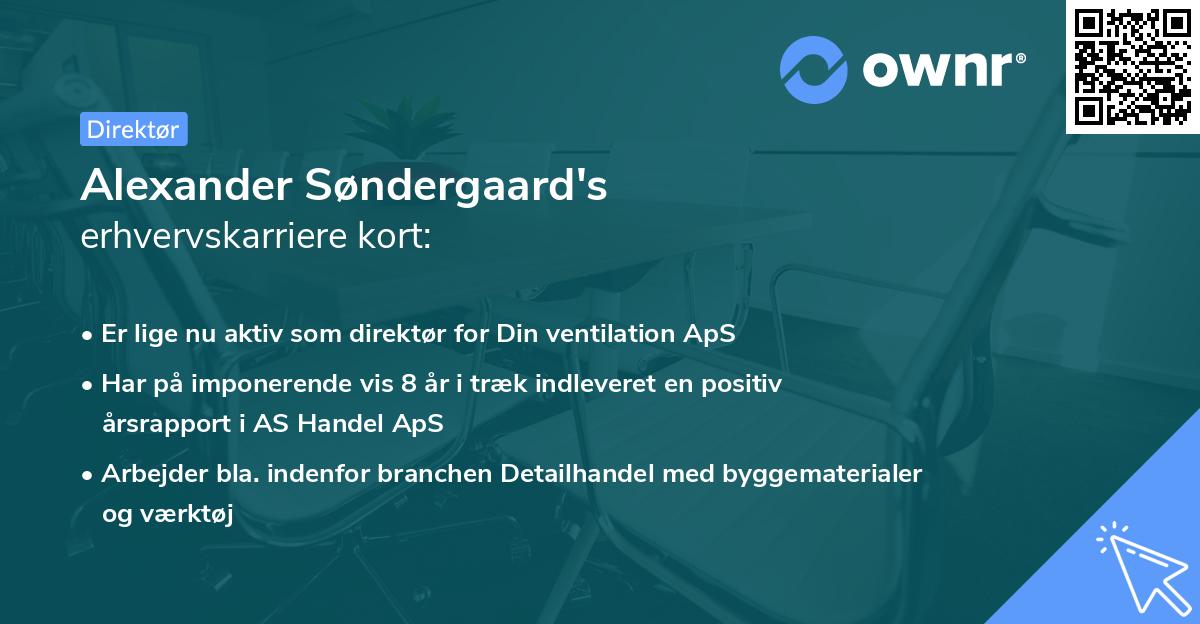 ownr®

Direktør

Alexander Søndergaard's
erhvervskarriere kort:

• Er lige nu aktiv som direktør for Din ventilation ApS
• Har på imponerende vis 8 år i træk indleveret en positiv årsrapport i AS Handel ApS
• Arbejder bla. indenfor branchen Detailhandel med byggematerialer og værktøj